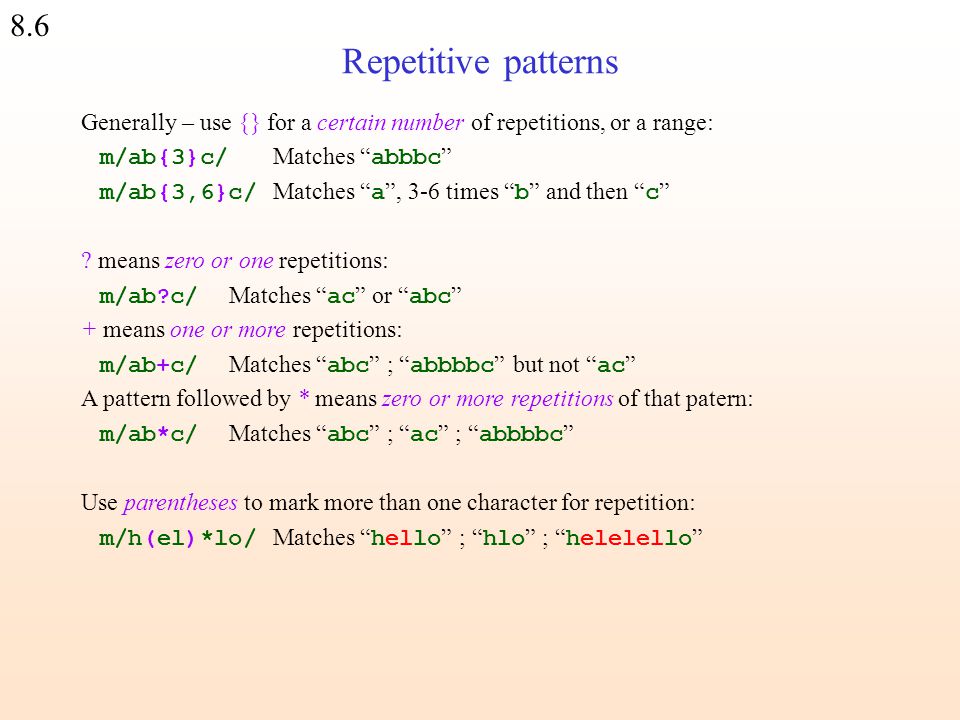 8.6

Repetitive patterns

Generally – use {} for a certain number of repetitions, or a range:

m/ab{3}c/ Matches “abbbc”

m/ab{3,6}c/ Matches “a”, 3-6 times “b” and then “c”

? means zero or one repetitions:

m/ab?c/ Matches “ac” or “abc”

+ means one or more repetitions:

m/ab+c/ Matches “abc” ; “abbbbc” but not “ac”

A pattern followed by * means zero or more repetitions of that patern:

m/ab*c/ Matches “abc” ; “ac” ; “abbbbc”

Use parentheses to mark more than one character for repetition:

m/h(el)*lo/ Matches “hello” ; “hlo” ; “helelello”